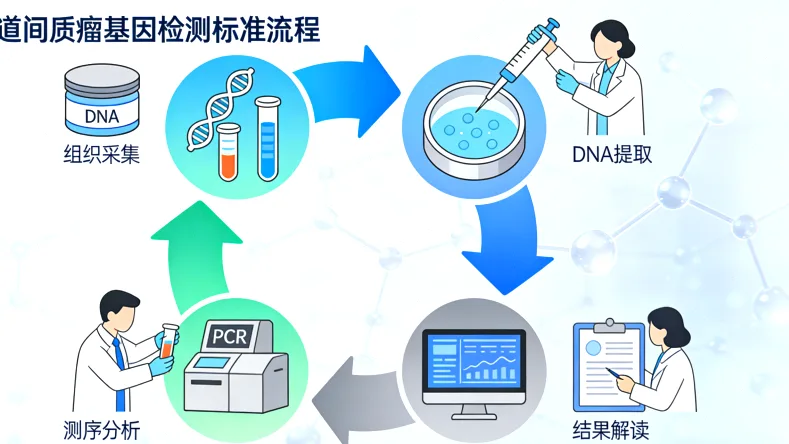 道间质瘤基因检测标准流程

DNA

组织采集

DNA提取

PCR

测序分析

结果解读